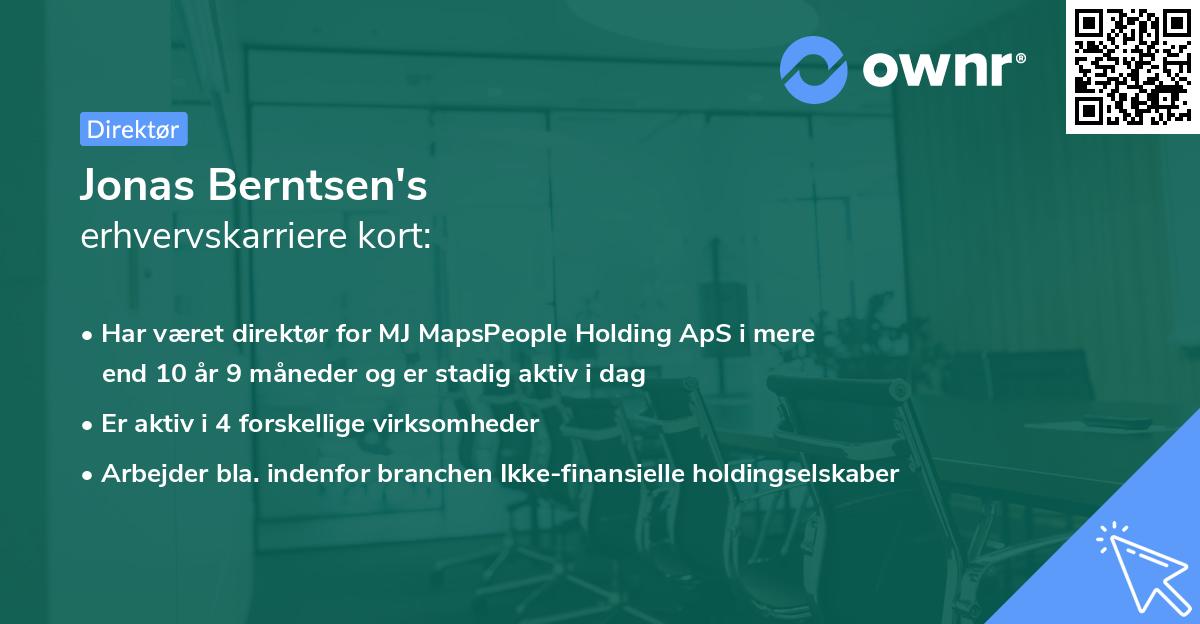 ownr®

Direktør

Jonas Berntsen's
erhvervskarriere kort:

• Har været direktør for MJ MapsPeople Holding ApS i mere end 10 år 9 måneder og er stadig aktiv i dag
• Er aktiv i 4 forskellige virksomheder
• Arbejder bla. indenfor branchen Ikke-finansielle holdingselskaber